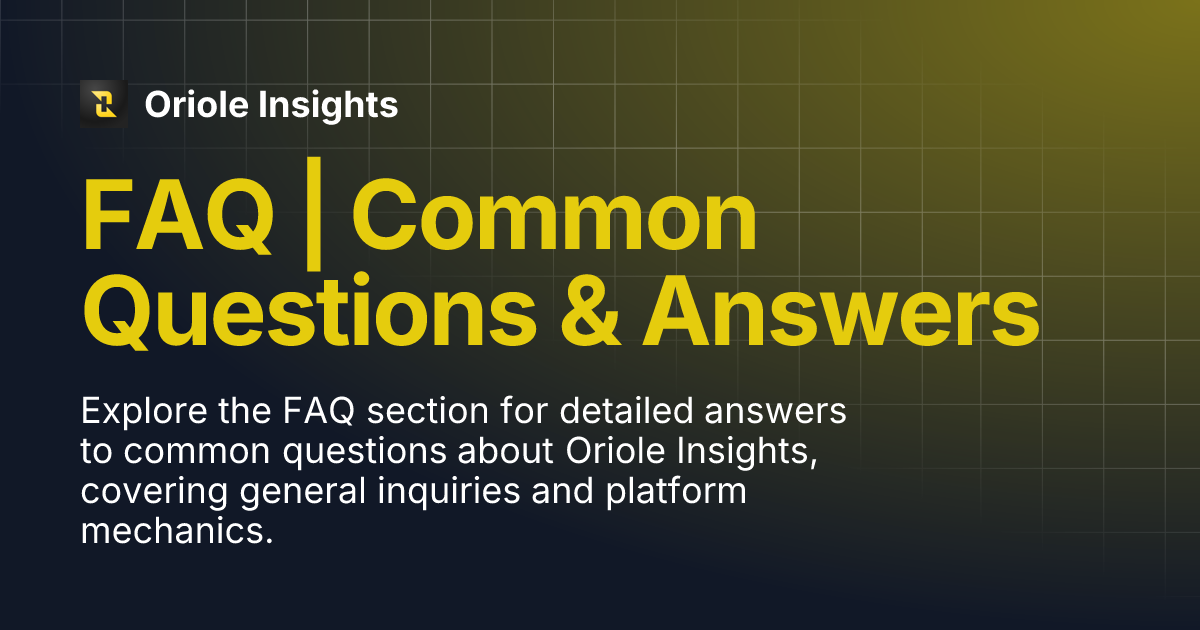 Oriole Insights

FAQ | Common Questions & Answers

Explore the FAQ section for detailed answers to common questions about Oriole Insights, covering general inquiries and platform mechanics.